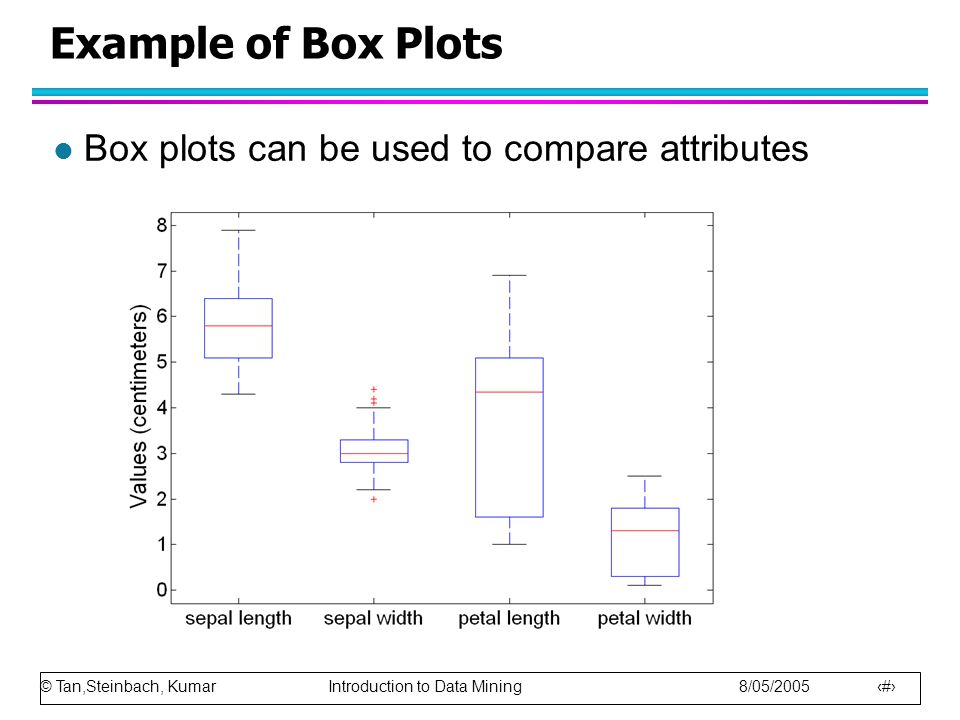 Example of Box Plots

Box plots can be used to compare attributes

Values (centimeters)

8
7
6
5
4
3
2
1
0

sepal length sepal width petal length petal width

© Tan,Steinbach, Kumar Introduction to Data Mining 8/05/2005 ‹#›